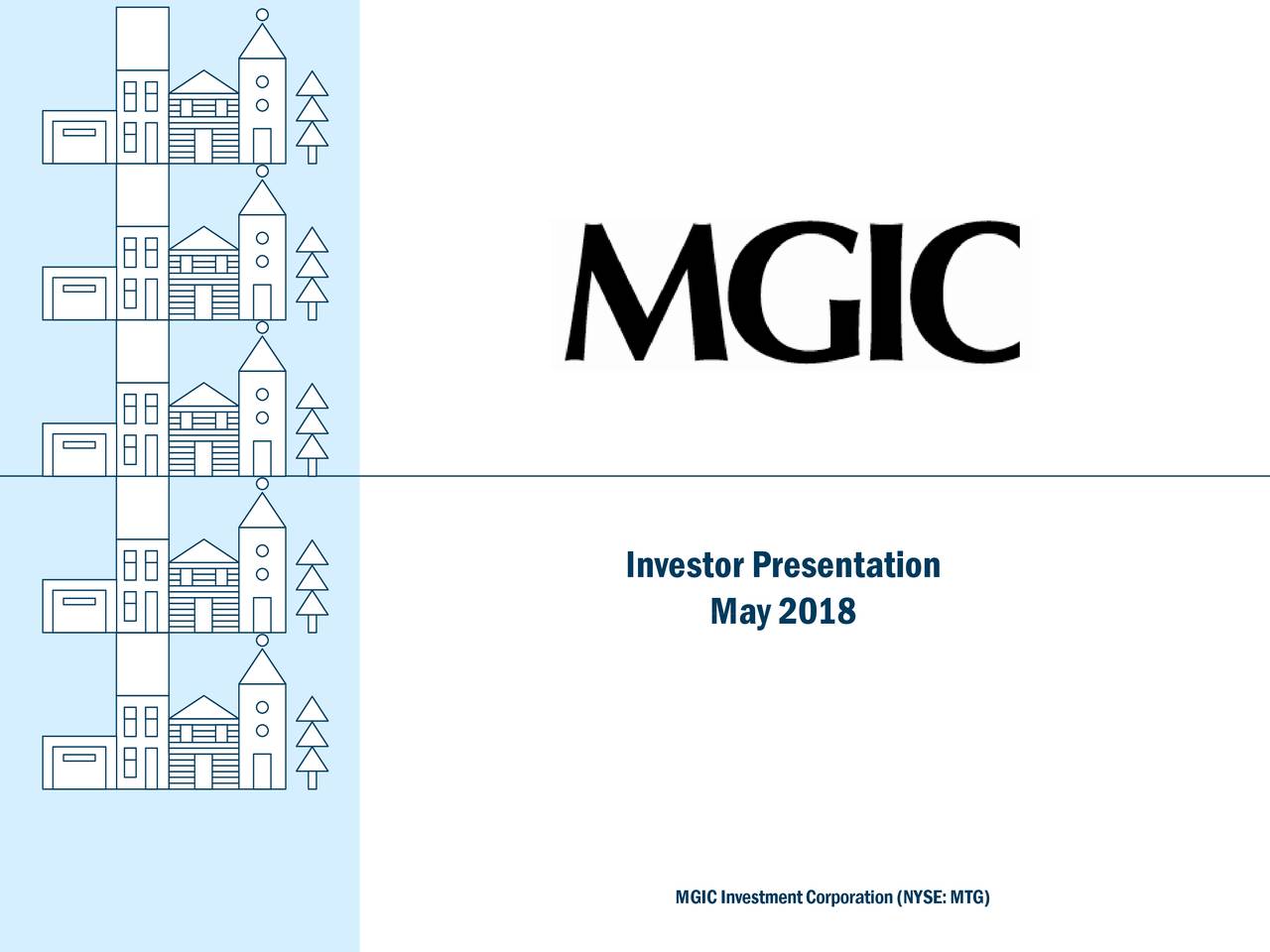 MGIC

Investor Presentation
May 2018

MGIC Investment Corporation (NYSE: MTG)